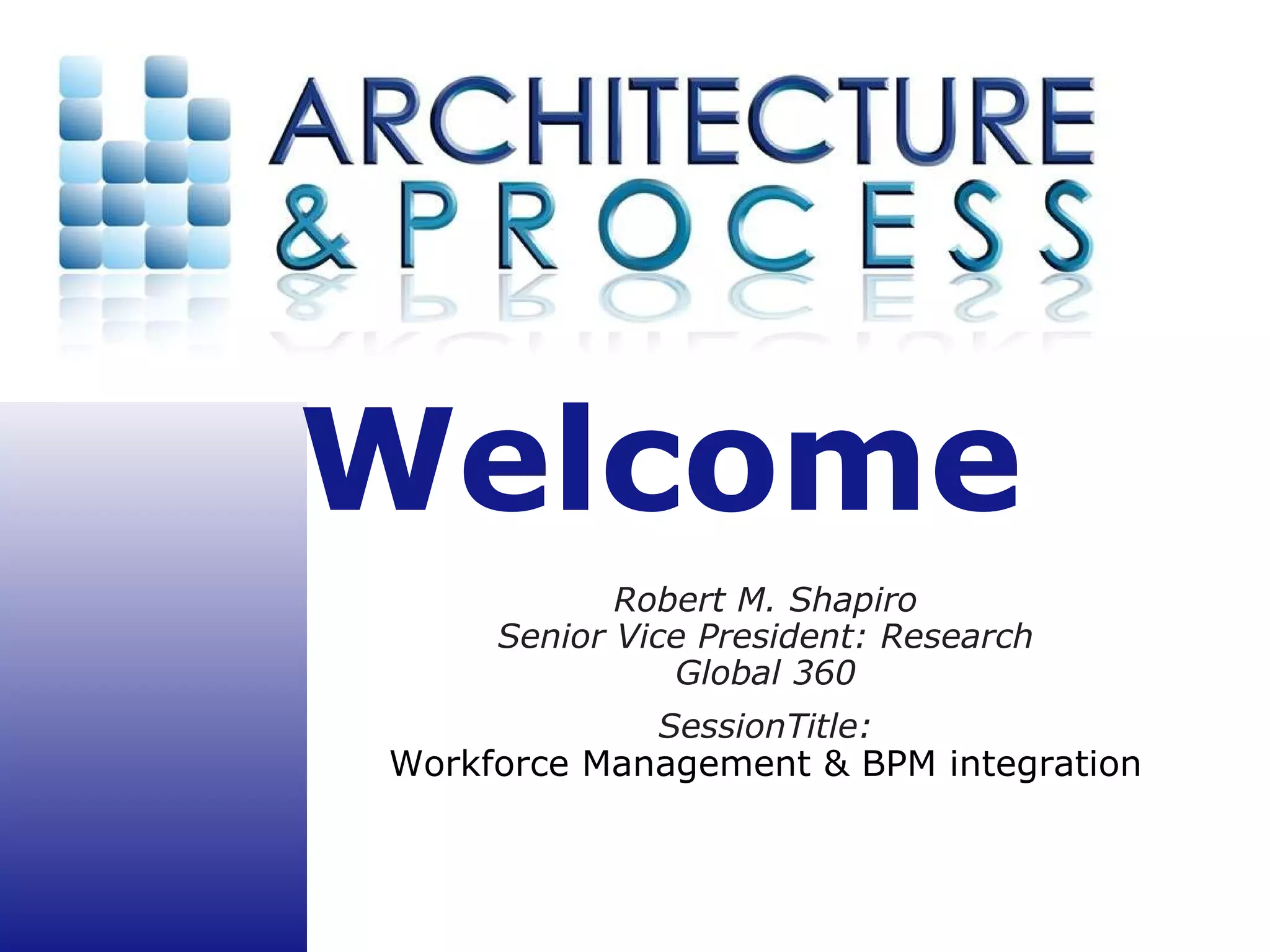 ARCHITECTURE
& PROCESS

Welcome

Robert M. Shapiro
Senior Vice President: Research
Global 360

SessionTitle:
Workforce Management & BPM integration